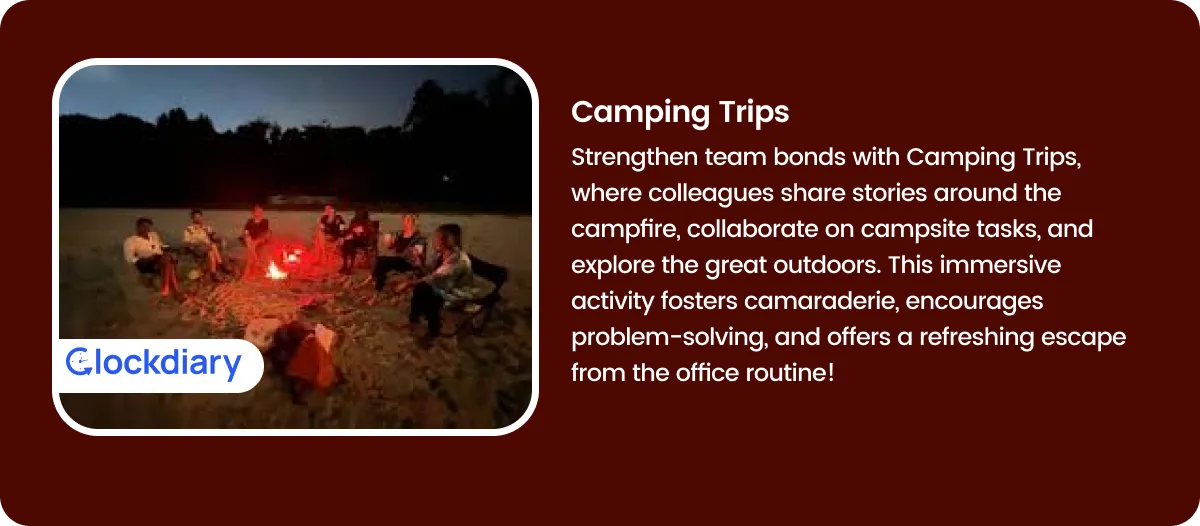 Clockdiary

Camping Trips

Strengthen team bonds with Camping Trips, where colleagues share stories around the campfire, collaborate on campsite tasks, and explore the great outdoors. This immersive activity fosters camaraderie, encourages problem-solving, and offers a refreshing escape from the office routine!